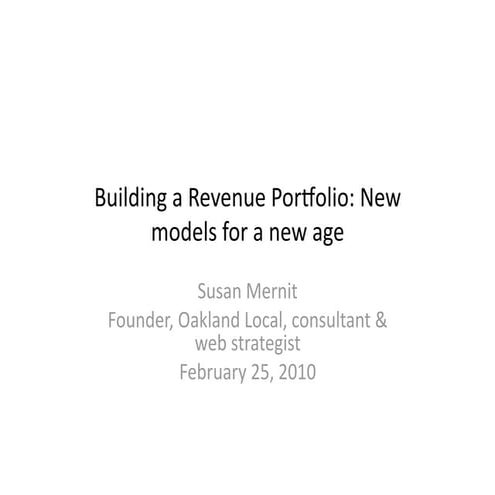 Building a Revenue Portfolio: New models for a new age

Susan Mernit
Founder, Oakland Local, consultant & web strategist
February 25, 2010